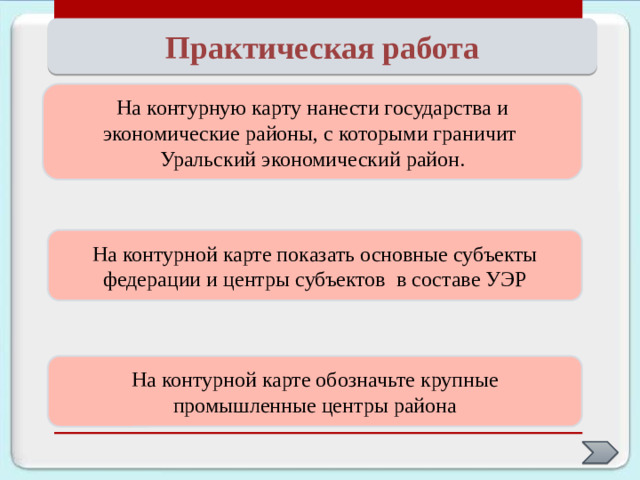 Практическая работа

На контурную карту нанести государства и экономические районы, с которыми граничит Уральский экономический район.

На контурной карте показать основные субъекты федерации и центры субъектов  в составе УЭР

На контурной карте обозначьте крупные промышленные центры района